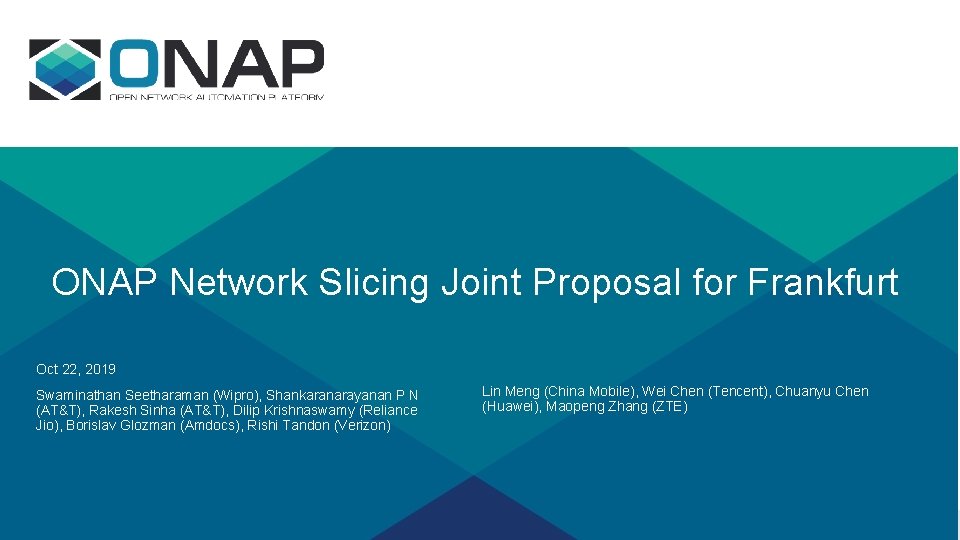 ONAP
OPEN NETWORK AUTOMATION PLATFORM

ONAP Network Slicing Joint Proposal for Frankfurt

Oct 22, 2019

Swaminathan Seetharaman (Wipro), Shankaranarayanan P N (AT&T), Rakesh Sinha (AT&T), Dilip Krishnaswamy (Reliance Jio), Borislav Glozman (Amdocs), Rishi Tandon (Verizon)

Lin Meng (China Mobile), Wei Chen (Tencent), Chuanyu Chen (Huawei), Maopeng Zhang (ZTE)